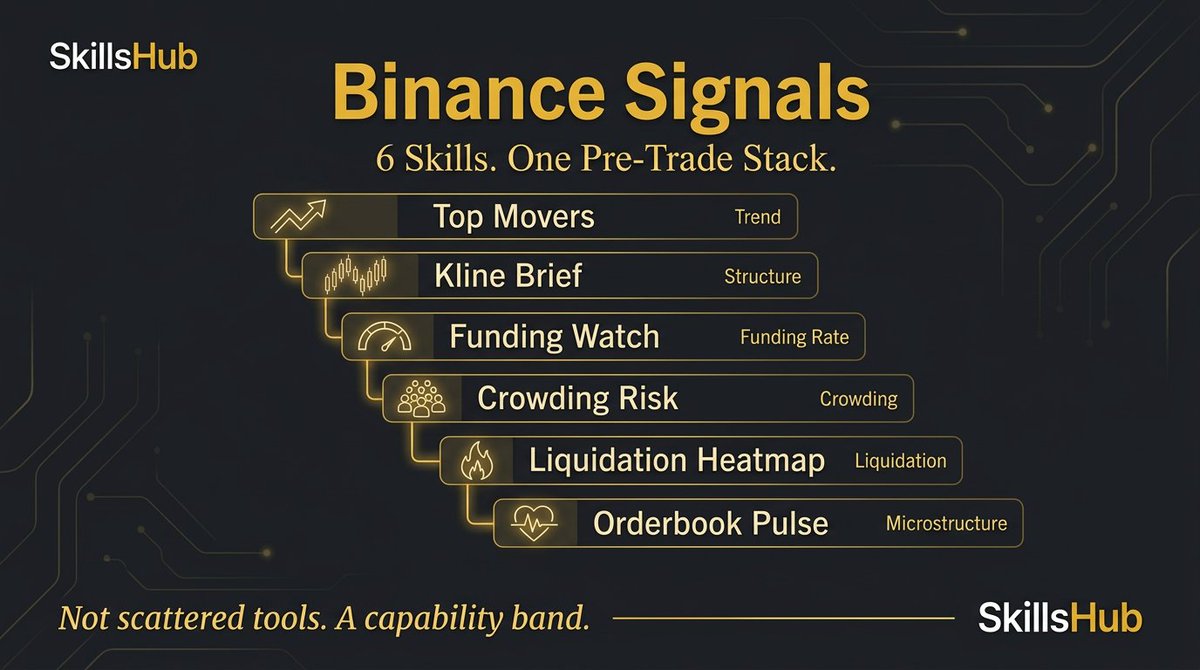 SkillsHub

Binance Signals

6 Skills. One Pre-Trade Stack.

Top Movers Trend

Kline Brief Structure

Funding Watch Funding Rate

Crowding Risk Crowding

Liquidation Heatmap Liquidation

Orderbook Pulse Microstructure

Not scattered tools. A capability band.

SkillsHub